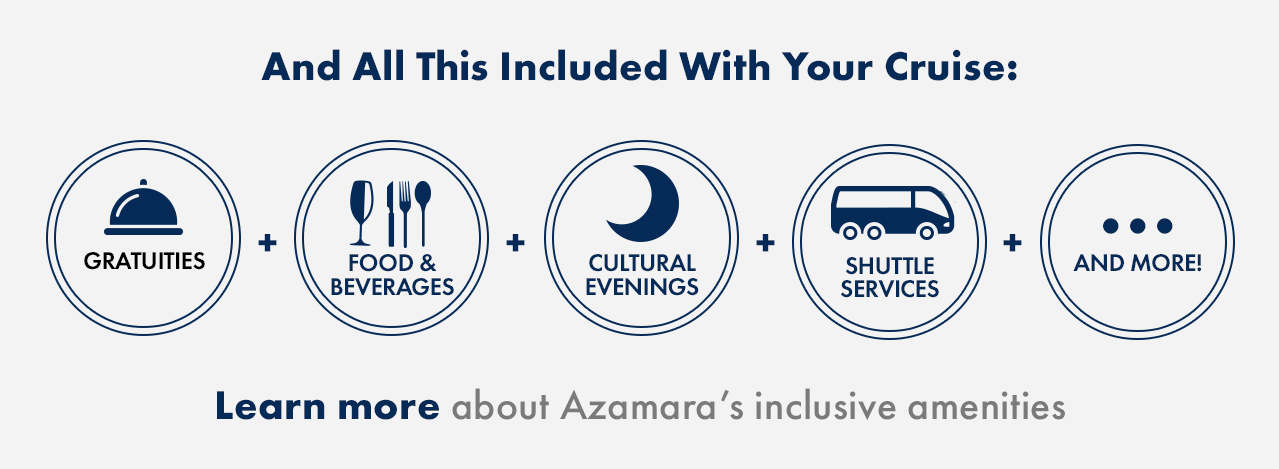 And All This Included With Your Cruise:

GRATUITIES + FOOD & BEVERAGES + CULTURAL EVENINGS + SHUTTLE SERVICES + AND MORE!

Learn more about Azamara's inclusive amenities